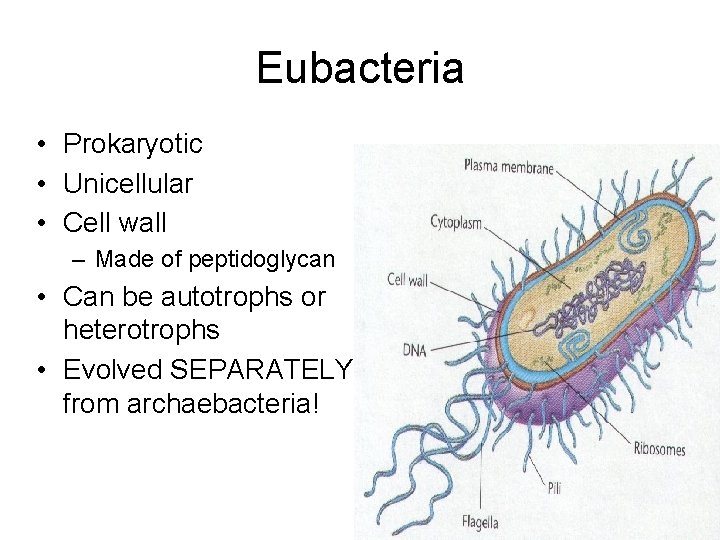 Eubacteria

• Prokaryotic
• Unicellular
• Cell wall
  – Made of peptidoglycan
• Can be autotrophs or heterotrophs
• Evolved SEPARATELY from archaebacteria!

Plasma membrane
Cytoplasm
Cell wall
DNA
Ribosomes
Pili
Flagella